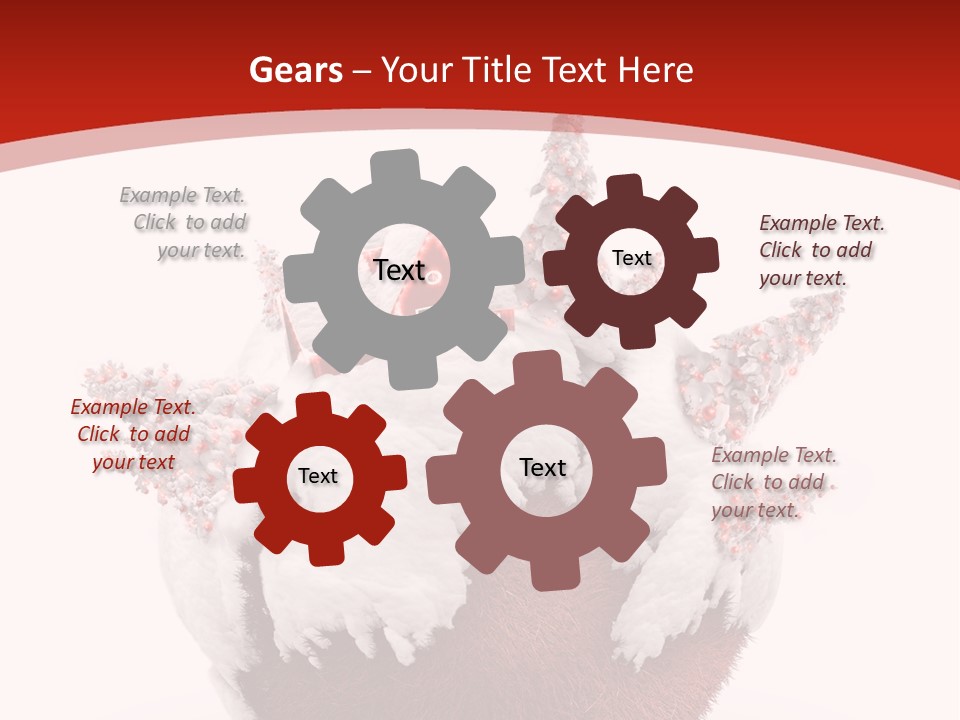 Gears – Your Title Text Here

Example Text. Click to add your text.

Text

Text

Example Text. Click to add your text.

Example Text. Click to add your text

Text

Text

Example Text. Click to add your text.